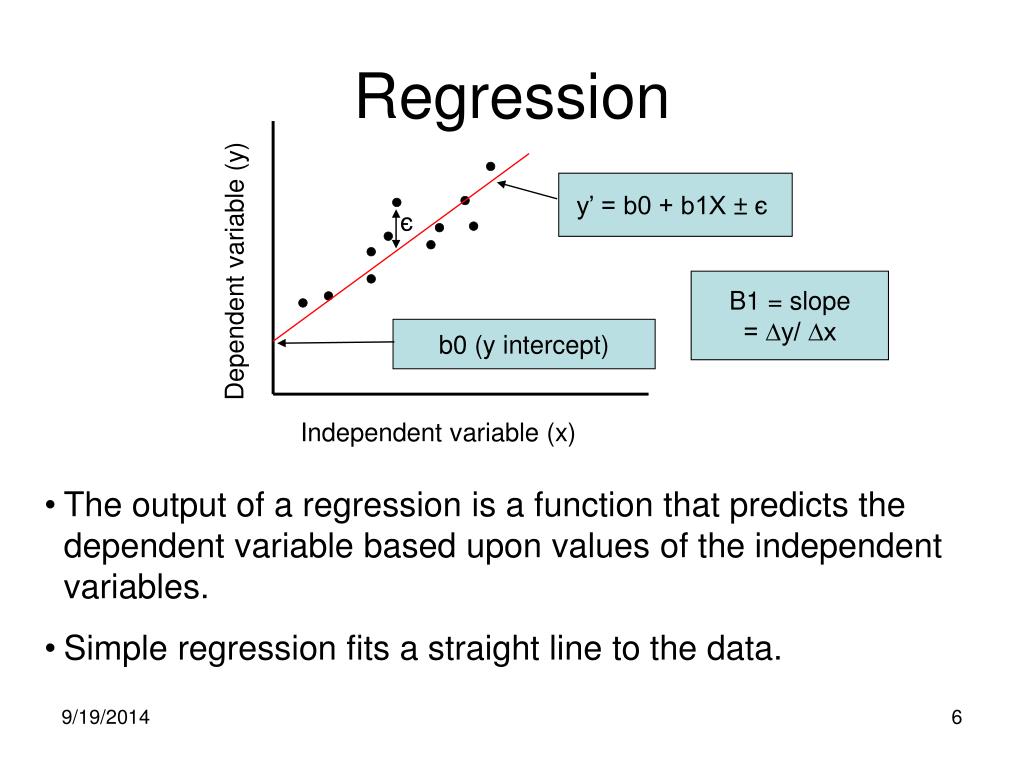 Regression

Dependent variable (y)

є

y’ = b0 + b1X ± є

B1 = slope
= ∆y/ ∆x

b0 (y intercept)

Independent variable (x)

• The output of a regression is a function that predicts the dependent variable based upon values of the independent variables.

• Simple regression fits a straight line to the data.

9/19/2014

6